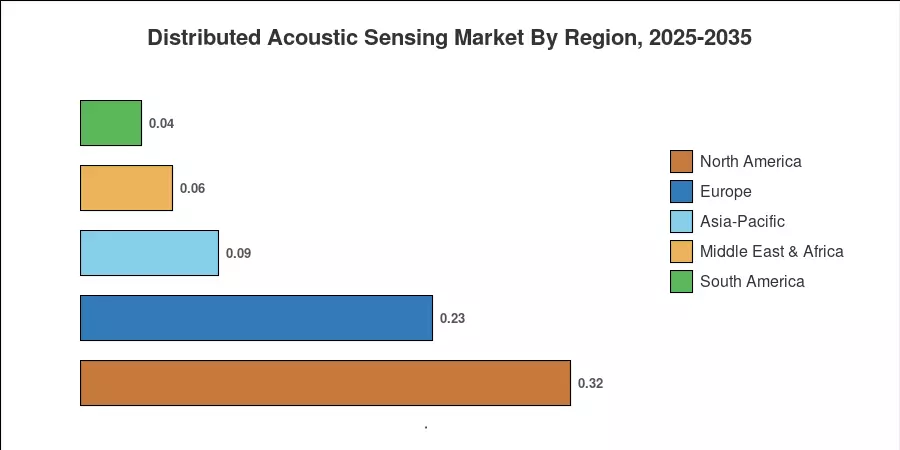 Distributed Acoustic Sensing Market By Region, 2025-2035

0.04

0.06

0.09

0.23

0.32

North America
Europe
Asia-Pacific
Middle East & Africa
South America